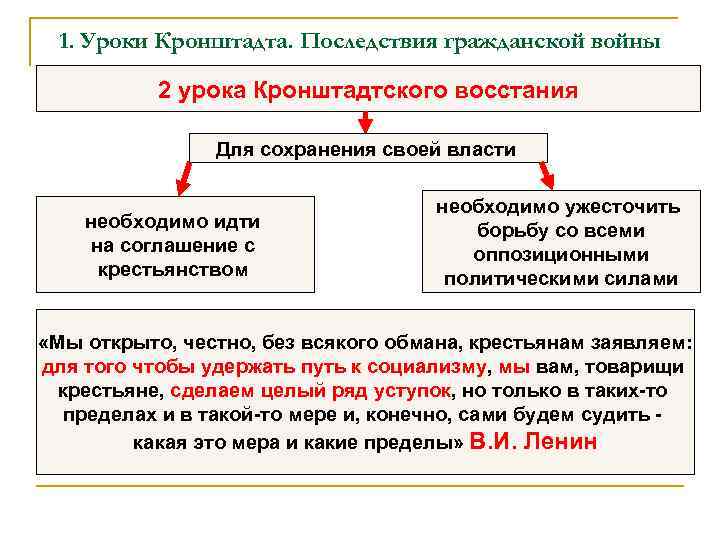 1. Уроки Кронштадта. Последствия гражданской войны

2 урока Кронштадтского восстания

Для сохранения своей власти

необходимо идти на соглашение с крестьянством

необходимо ужесточить борьбу со всеми оппозиционными политическими силами

«Мы открыто, честно, без всякого обмана, крестьянам заявляем: для того чтобы удержать путь к социализму, мы вам, товарищи крестьяне, сделаем целый ряд уступок, но только в таких-то пределах и в такой-то мере и, конечно, сами будем судить - какая это мера и какие пределы» В.И. Ленин